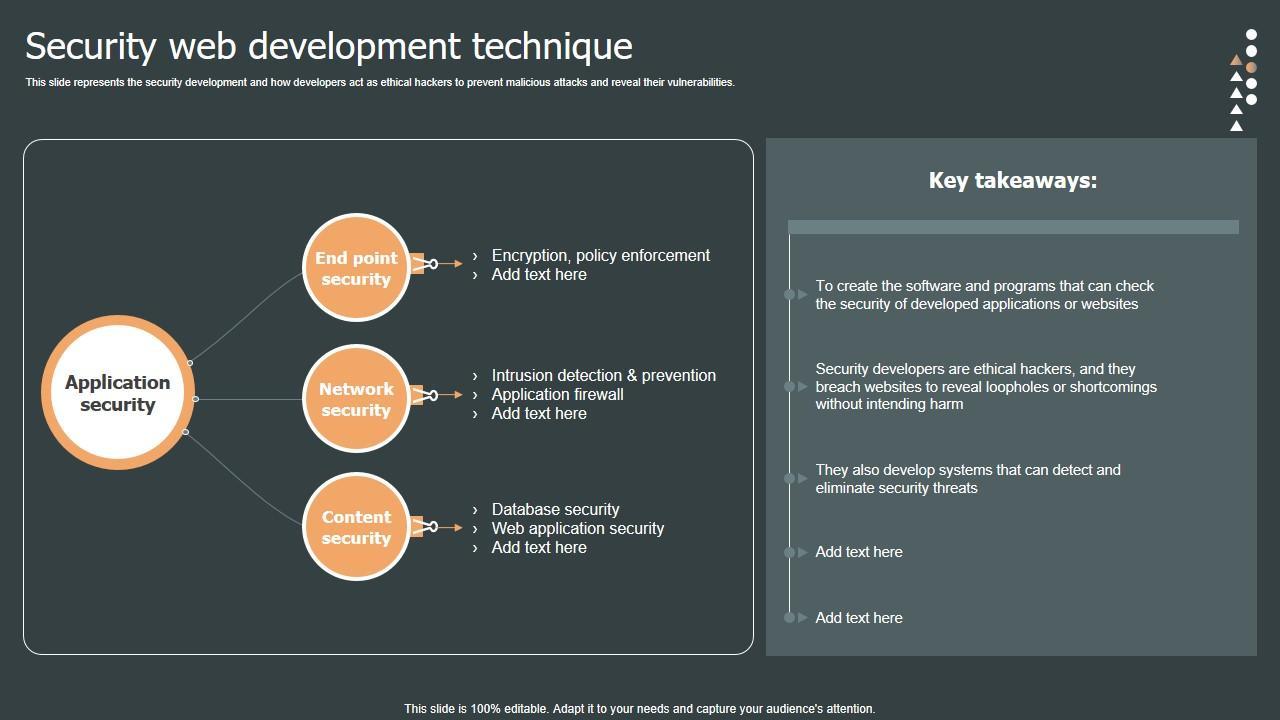 Security web development technique

This slide represents the security development and how developers act as ethical hackers to prevent malicious attacks and reveal their vulnerabilities.

Application security

End point security

› Encryption, policy enforcement
› Add text here

Network security

› Intrusion detection & prevention
› Application firewall
› Add text here

Content security

› Database security
› Web application security
› Add text here

Key takeaways:

To create the software and programs that can check the security of developed applications or websites

Security developers are ethical hackers, and they breach websites to reveal loopholes or shortcomings without intending harm

They also develop systems that can detect and eliminate security threats

Add text here

Add text here

This slide is 100% editable. Adapt it to your needs and capture your audience's attention.